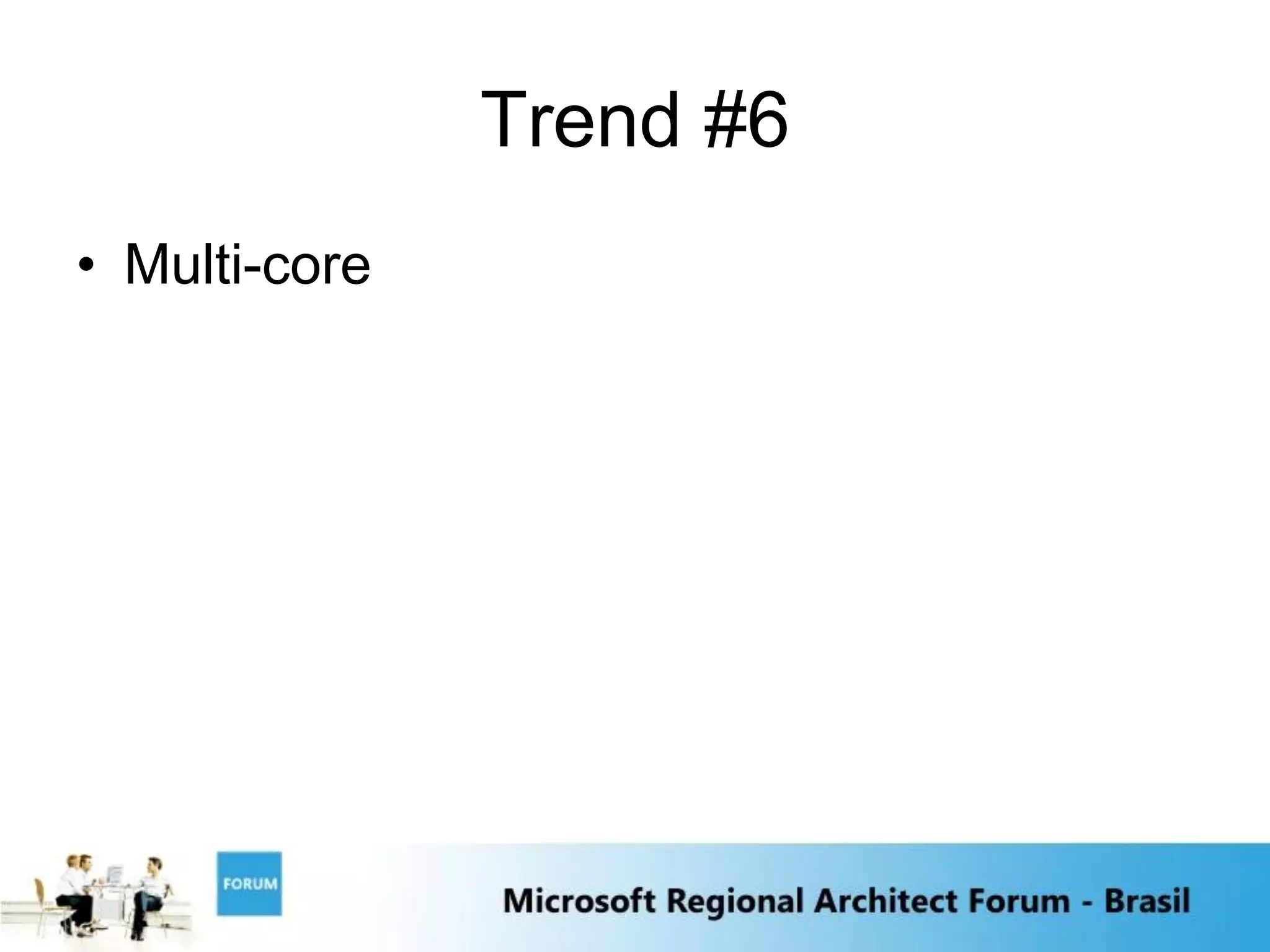 Trend #6

• Multi-core

FORUM

Microsoft Regional Architect Forum - Brasil